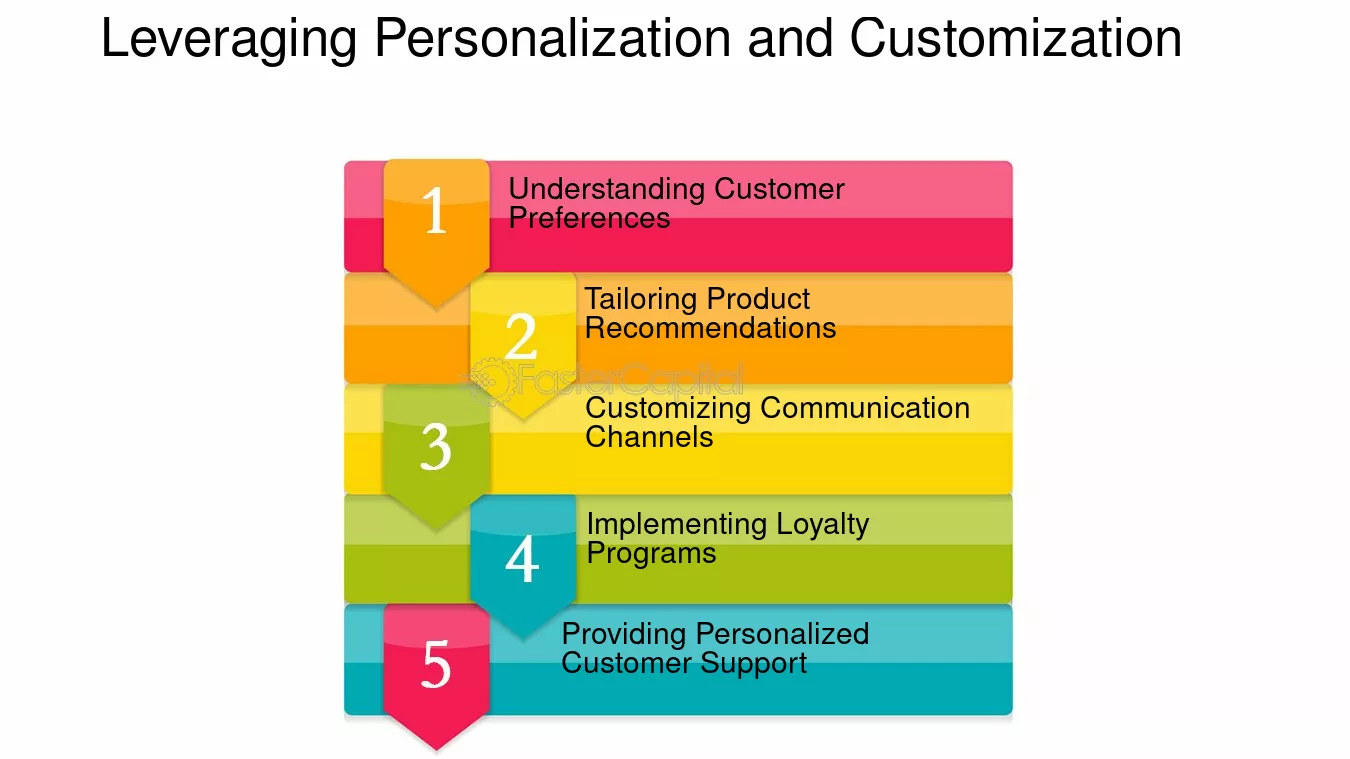 Leveraging Personalization and Customization

1
Understanding Customer Preferences

2
Tailoring Product Recommendations

3
Customizing Communication Channels

4
Implementing Loyalty Programs

5
Providing Personalized Customer Support

FasterCapital